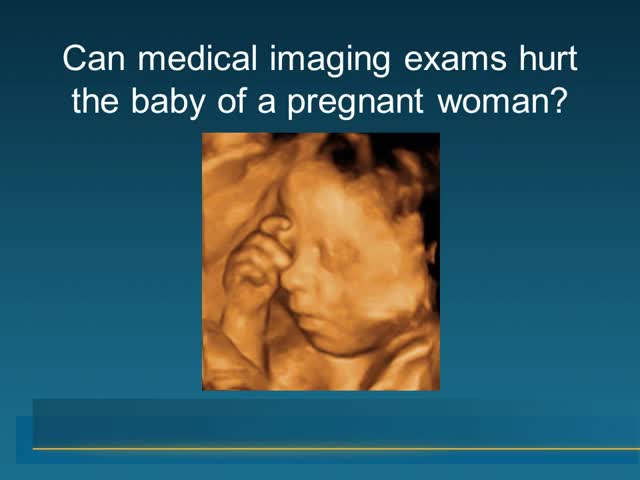 Can medical imaging exams hurt the baby of a pregnant woman?